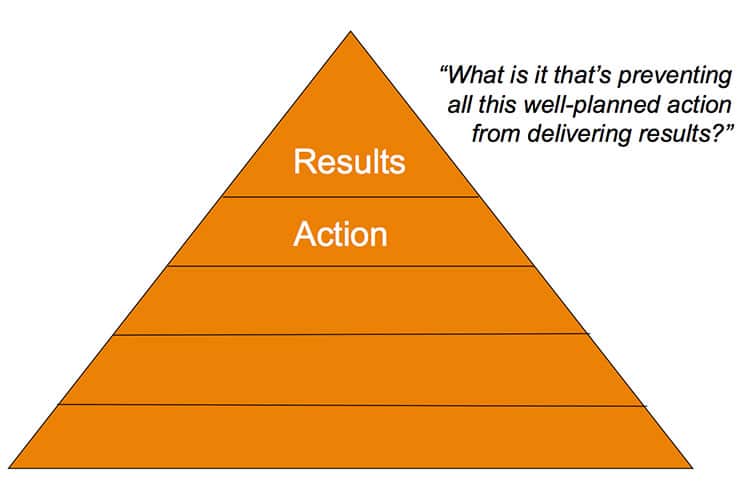 "What is it that's preventing all this well-planned action from delivering results?"

Results

Action